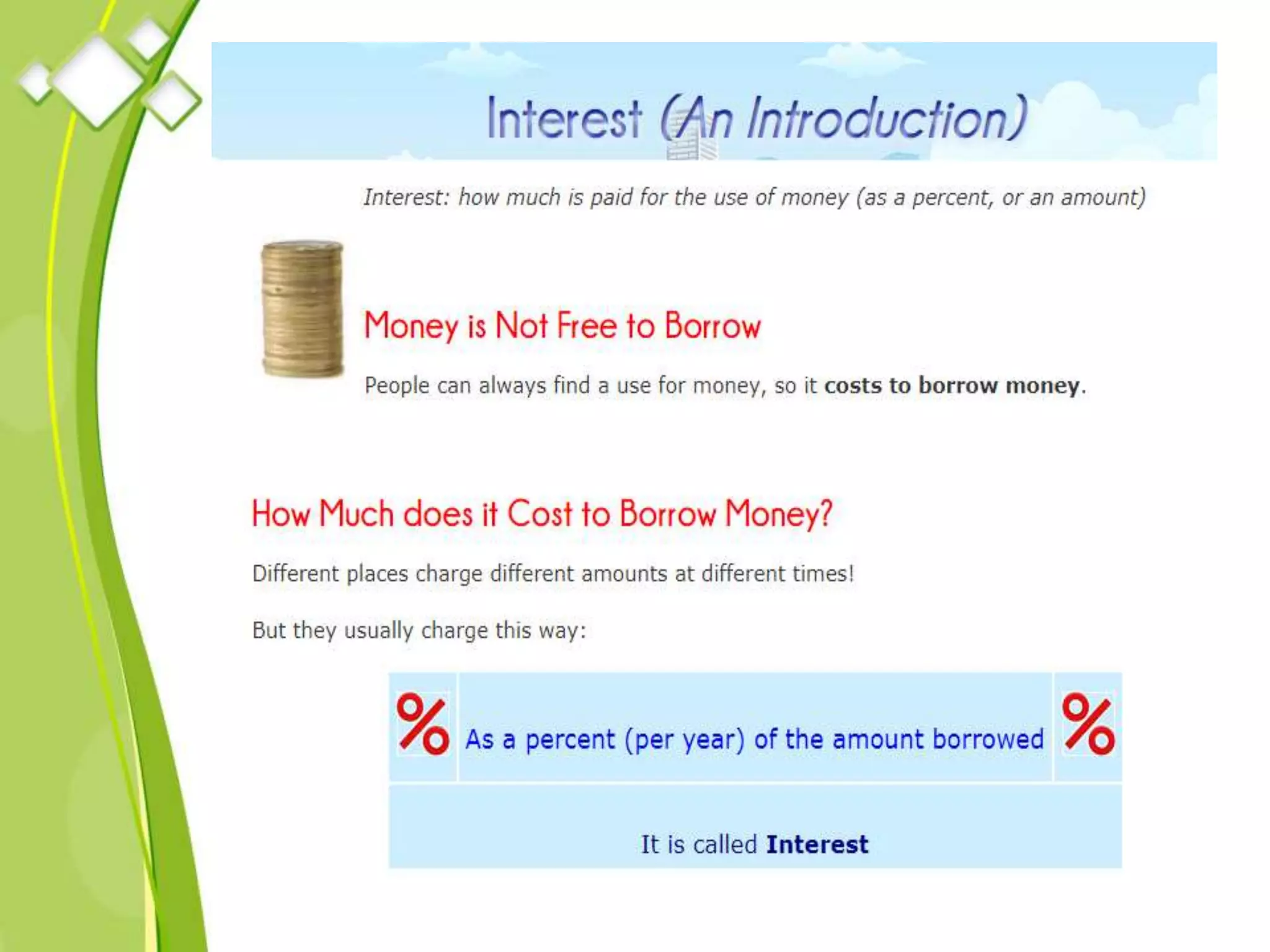 Interest (An Introduction)

Interest: how much is paid for the use of money (as a percent, or an amount)

Money is Not Free to Borrow

People can always find a use for money, so it costs to borrow money.

How Much does it Cost to Borrow Money?

Different places charge different amounts at different times!

But they usually charge this way:

% As a percent (per year) of the amount borrowed %

It is called Interest